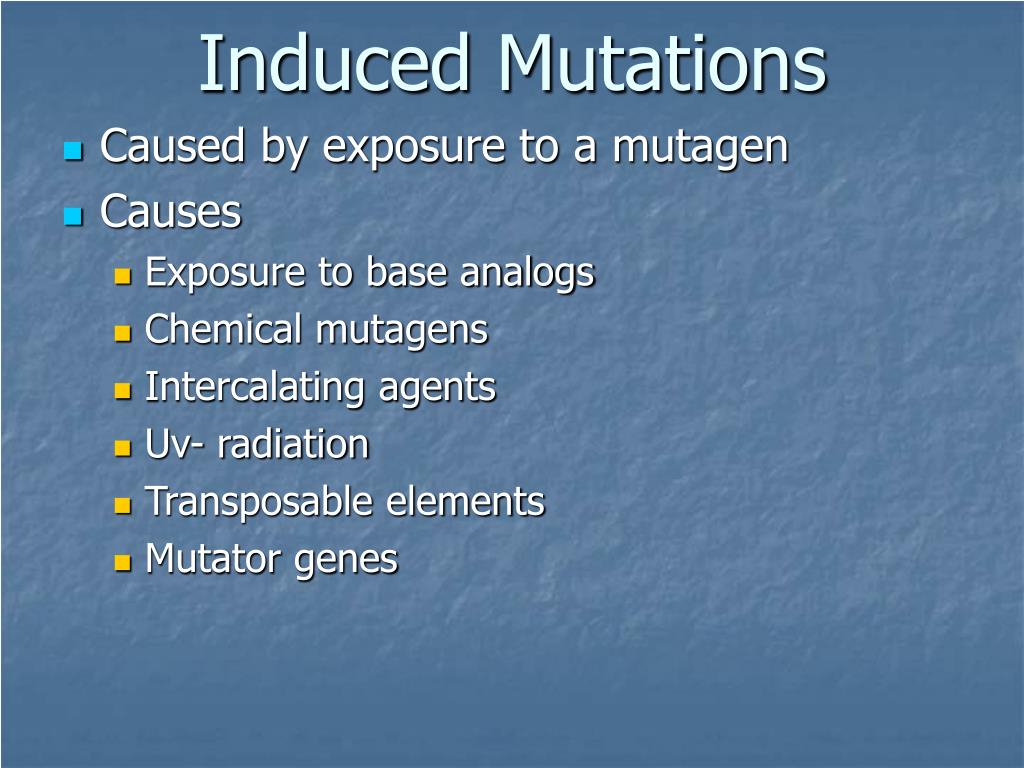 Induced Mutations

Caused by exposure to a mutagen
Causes
Exposure to base analogs
Chemical mutagens
Intercalating agents
Uv- radiation
Transposable elements
Mutator genes